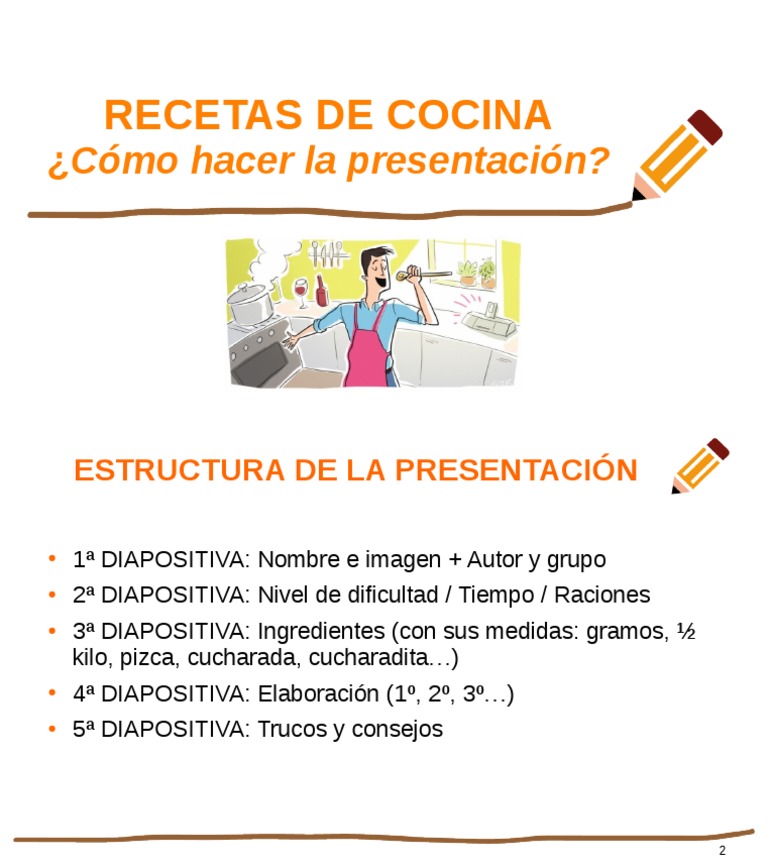 RECETAS DE COCINA
¿Cómo hacer la presentación?

ESTRUCTURA DE LA PRESENTACIÓN

• 1ª DIAPOSITIVA: Nombre e imagen + Autor y grupo
• 2ª DIAPOSITIVA: Nivel de dificultad / Tiempo / Raciones
• 3ª DIAPOSITIVA: Ingredientes (con sus medidas: gramos, ½ kilo, pizca, cucharada, cucharadita…)
• 4ª DIAPOSITIVA: Elaboración (1º, 2º, 3º…)
• 5ª DIAPOSITIVA: Trucos y consejos

2